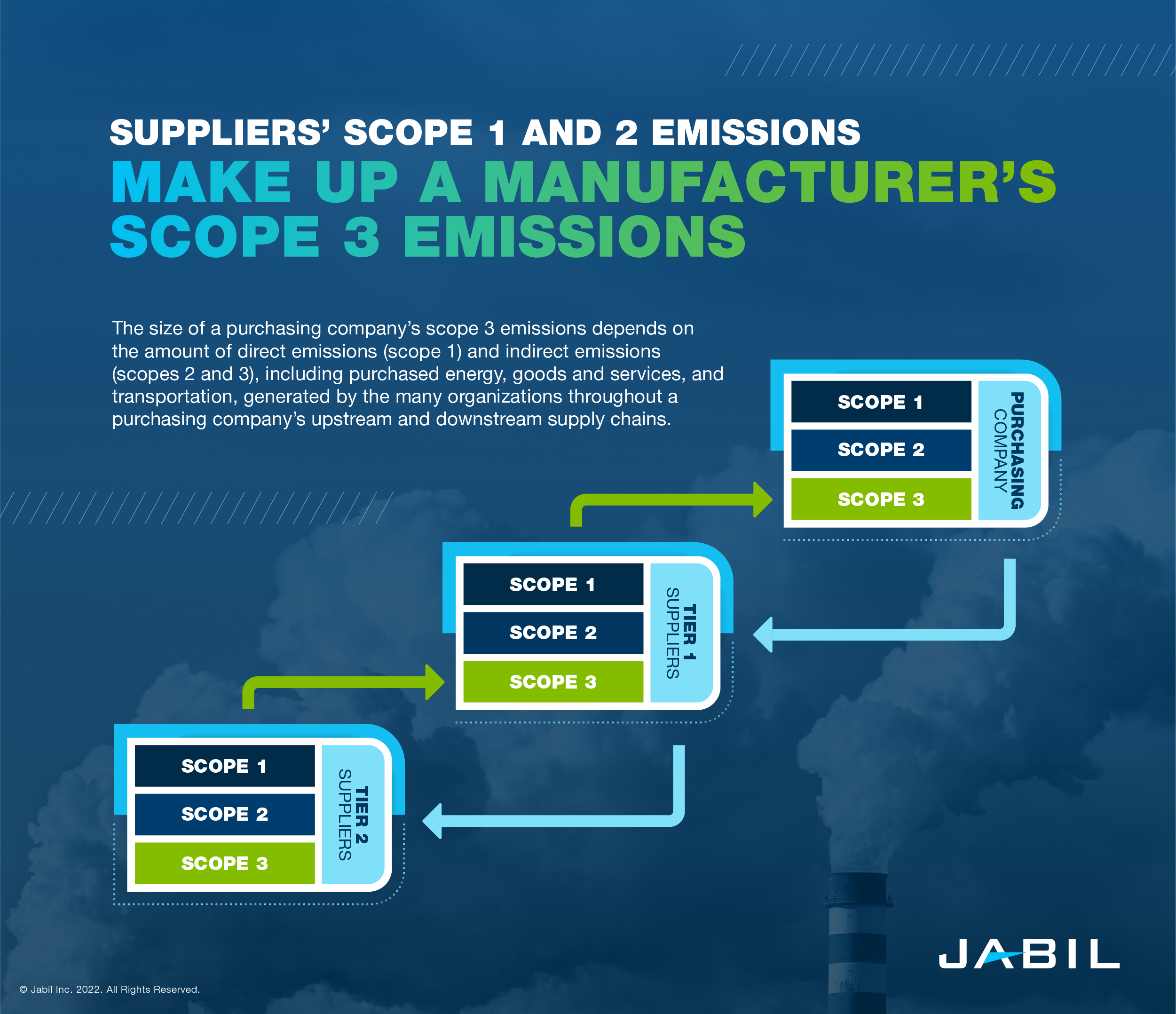 SUPPLIERS' SCOPE 1 AND 2 EMISSIONS
MAKE UP A MANUFACTURER'S SCOPE 3 EMISSIONS

The size of a purchasing company's scope 3 emissions depends on the amount of direct emissions (scope 1) and indirect emissions (scopes 2 and 3), including purchased energy, goods and services, and transportation, generated by the many organizations throughout a purchasing company's upstream and downstream supply chains.

SCOPE 1
SCOPE 2
SCOPE 3
PURCHASING COMPANY

SCOPE 1
SCOPE 2
SCOPE 3
TIER 1 SUPPLIERS

SCOPE 1
SCOPE 2
SCOPE 3
TIER 2 SUPPLIERS

JABIL

© Jabil Inc. 2022. All Rights Reserved.